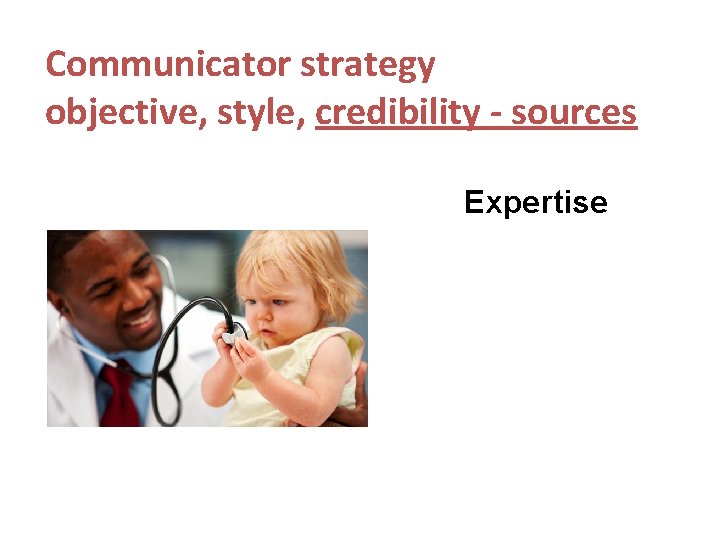 Communicator strategy
objective, style, credibility - sources

Expertise